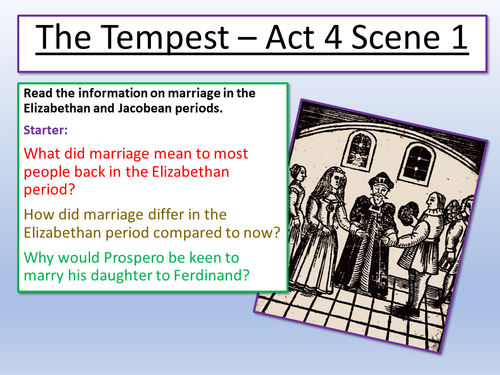 The Tempest – Act 4 Scene 1

Read the information on marriage in the Elizabethan and Jacobean periods.

Starter:

What did marriage mean to most people back in the Elizabethan period?

How did marriage differ in the Elizabethan period compared to now?

Why would Prospero be keen to marry his daughter to Ferdinand?